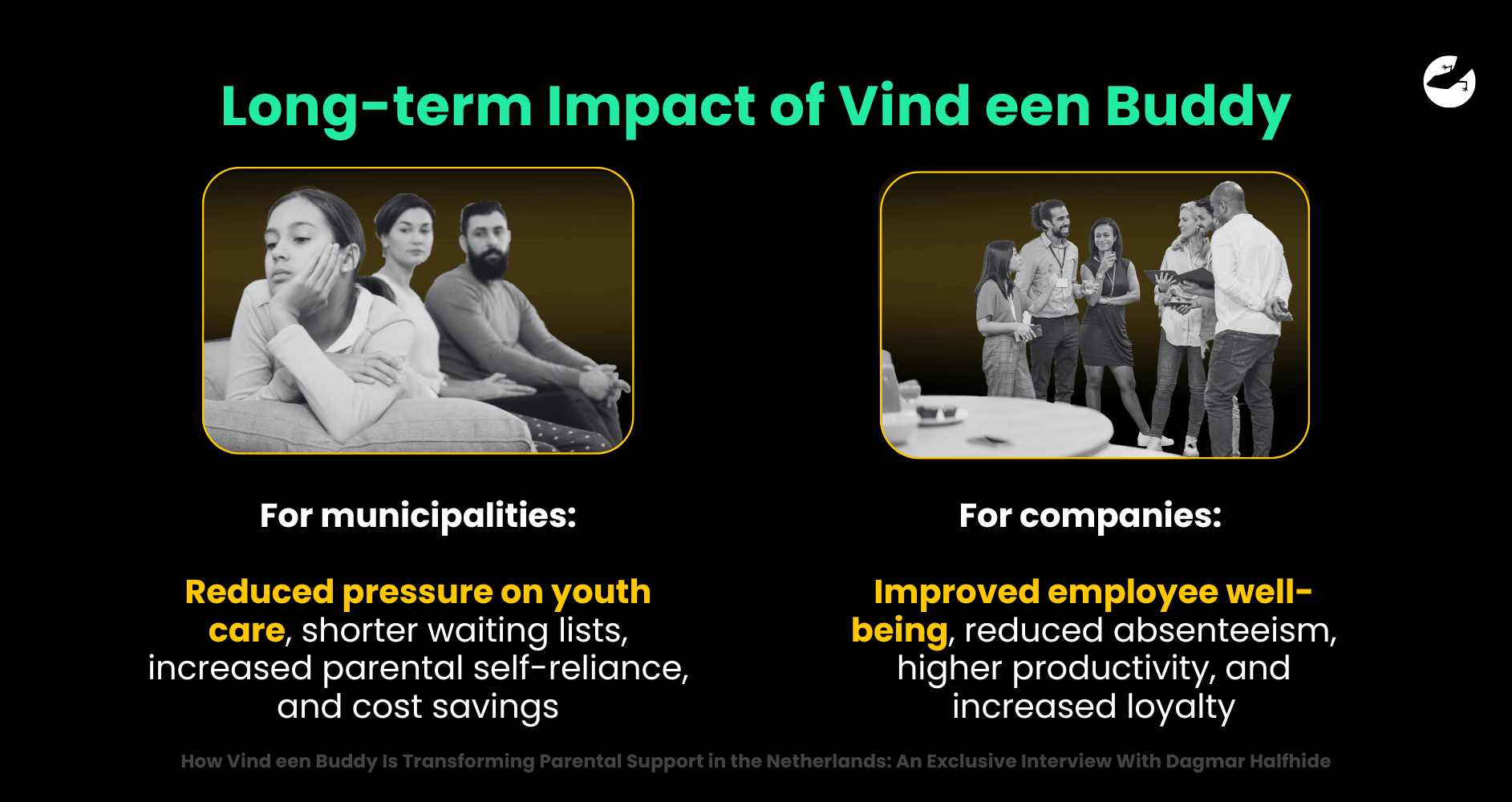 Long-term Impact of Vind een Buddy

For municipalities:

Reduced pressure on youth care, shorter waiting lists, increased parental self-reliance, and cost savings

For companies:

Improved employee well-being, reduced absenteeism, higher productivity, and increased loyalty

How Vind een Buddy Is Transforming Parental Support in the Netherlands: An Exclusive Interview With Dagmar Halfhide